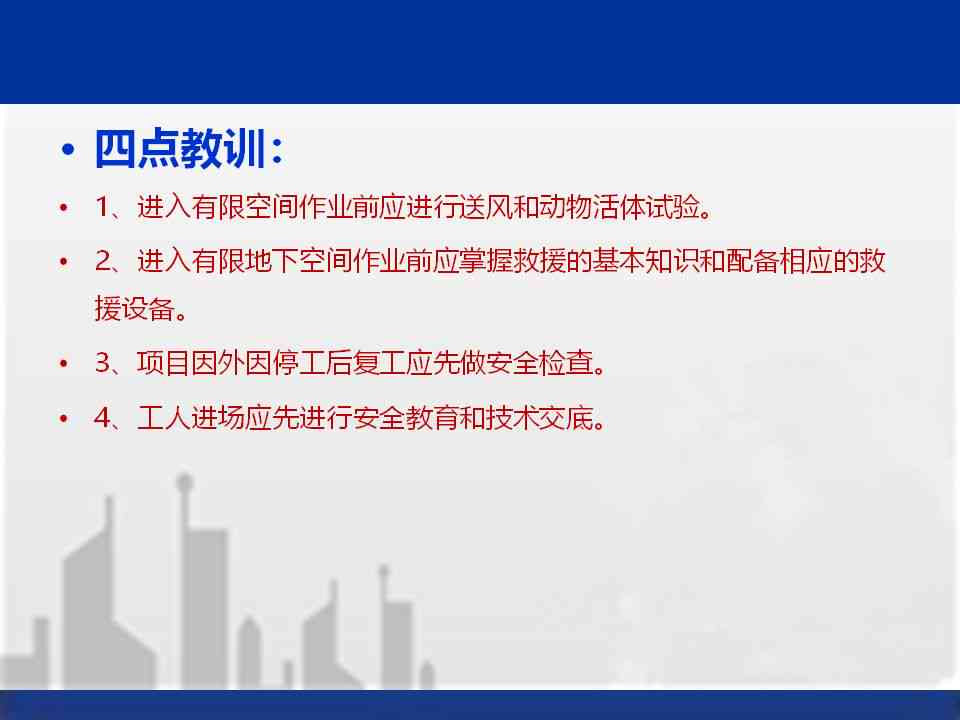 • 四点教训：

• 1、进入有限空间作业前应进行送风和动物活体试验。

• 2、进入有限地下空间作业前应掌握救援的基本知识和配备相应的救援设备。

• 3、项目因外因停工后复工应先做安全检查。

• 4、工人进场应先进行安全教育和技术交底。